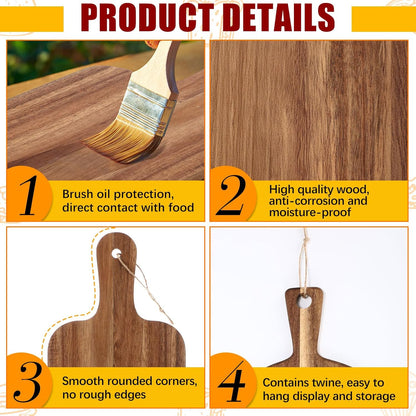 PRODUCT DETAILS

1
Brush oil protection, direct contact with food

2
High quality wood, anti-corrosion and moisture-proof

3
Smooth rounded corners, no rough edges

4
Contains twine, easy to hang display and storage